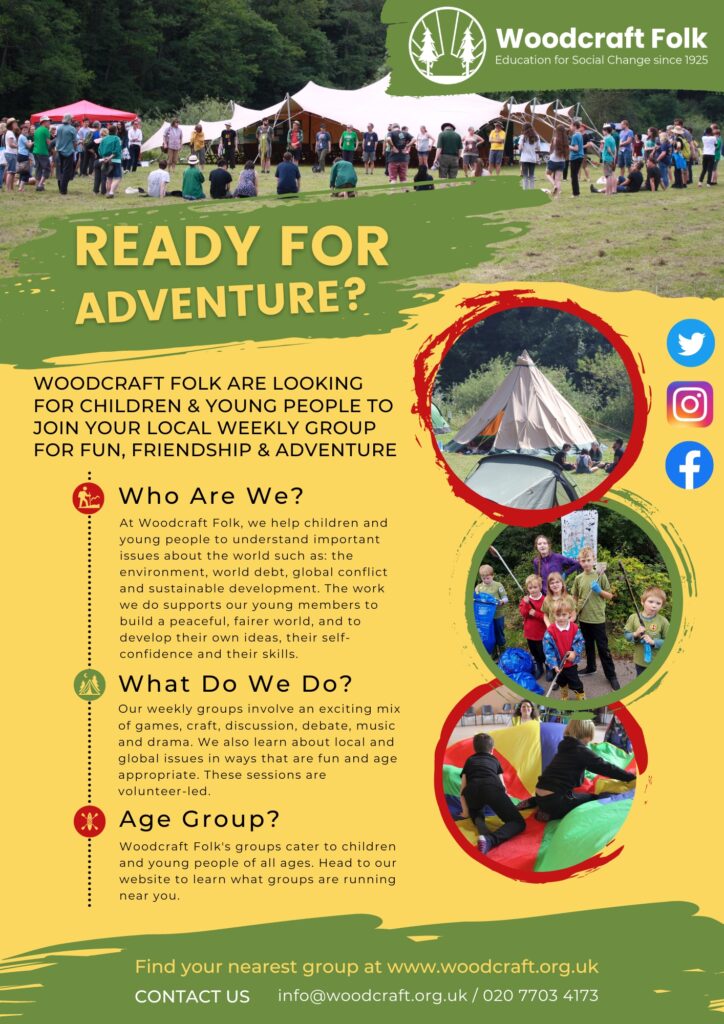 Woodcraft Folk
Education for Social Change since 1925

READY FOR ADVENTURE?

WOODCRAFT FOLK ARE LOOKING FOR CHILDREN & YOUNG PEOPLE TO JOIN YOUR LOCAL WEEKLY GROUP FOR FUN, FRIENDSHIP & ADVENTURE

Who Are We?

At Woodcraft Folk, we help children and young people to understand important issues about the world such as: the environment, world debt, global conflict and sustainable development. The work we do supports our young members to build a peaceful, fairer world, and to develop their own ideas, their self-confidence and their skills.

What Do We Do?

Our weekly groups involve an exciting mix of games, craft, discussion, debate, music and drama. We also learn about local and global issues in ways that are fun and age appropriate. These sessions are volunteer-led.

Age Group?

Woodcraft Folk's groups cater to children and young people of all ages. Head to our website to learn what groups are running near you.

Find your nearest group at www.woodcraft.org.uk

CONTACT US info@woodcraft.org.uk / 020 7703 4173